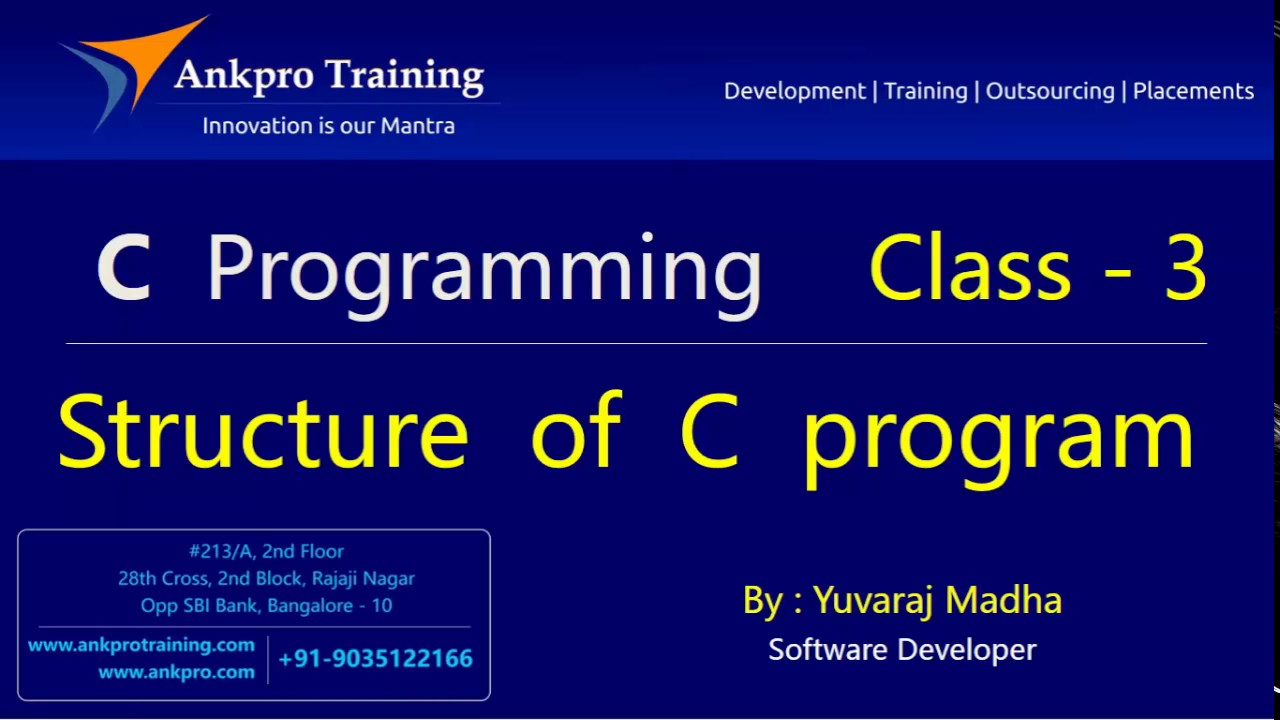 Ankpro Training
Innovation is our Mantra

Development | Training | Outsourcing | Placements

C Programming Class - 3

Structure of C program

#213/A, 2nd Floor
28th Cross, 2nd Block, Rajaji Nagar
Opp SBI Bank, Bangalore - 10

www.ankprotraining.com
www.ankpro.com

+91-9035122166

By : Yuvaraj Madha
Software Developer